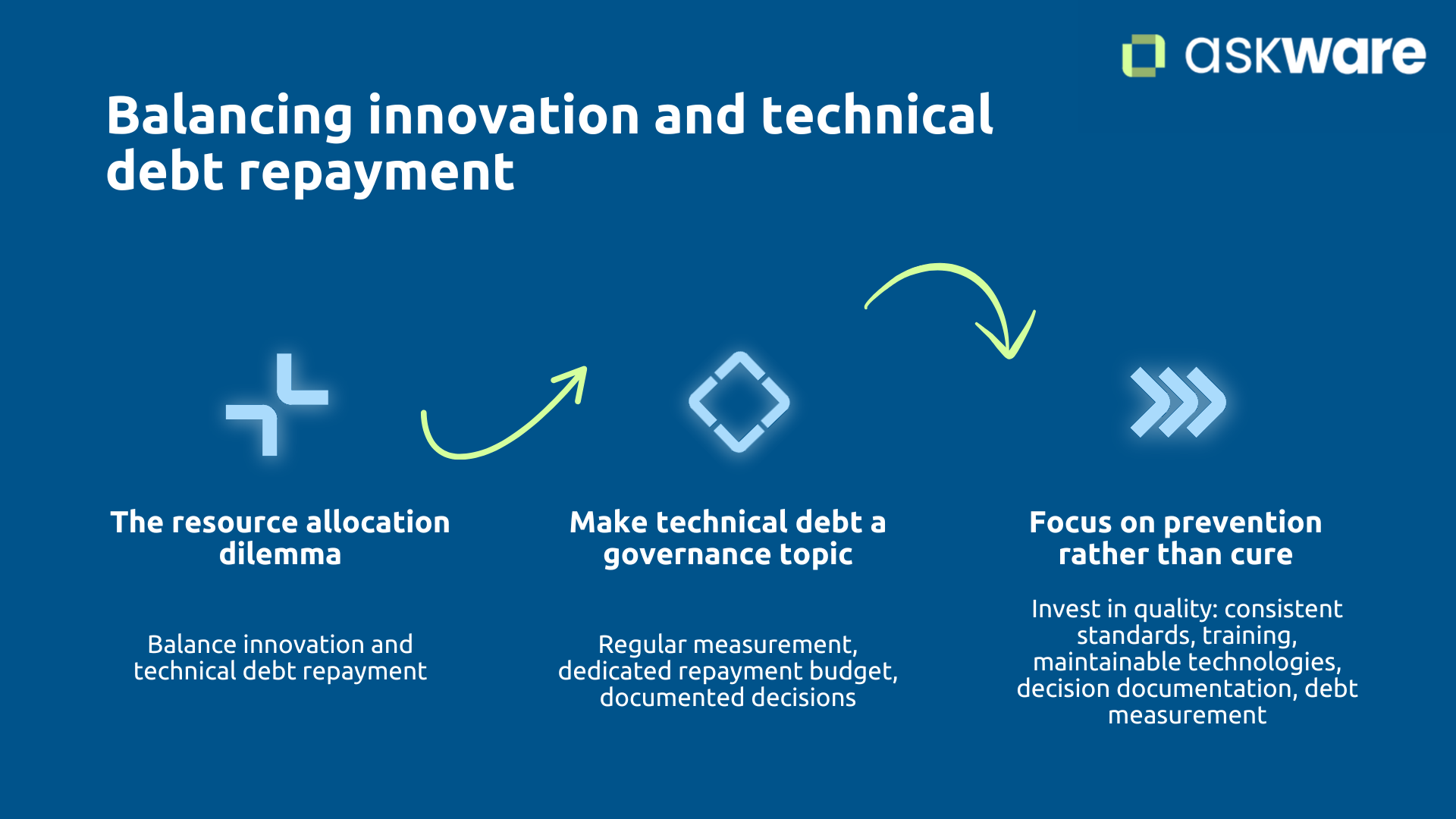 askware

Balancing innovation and technical debt repayment

The resource allocation dilemma

Balance innovation and technical debt repayment

Make technical debt a governance topic

Regular measurement, dedicated repayment budget, documented decisions

Focus on prevention rather than cure

Invest in quality: consistent standards, training, maintainable technologies, decision documentation, debt measurement